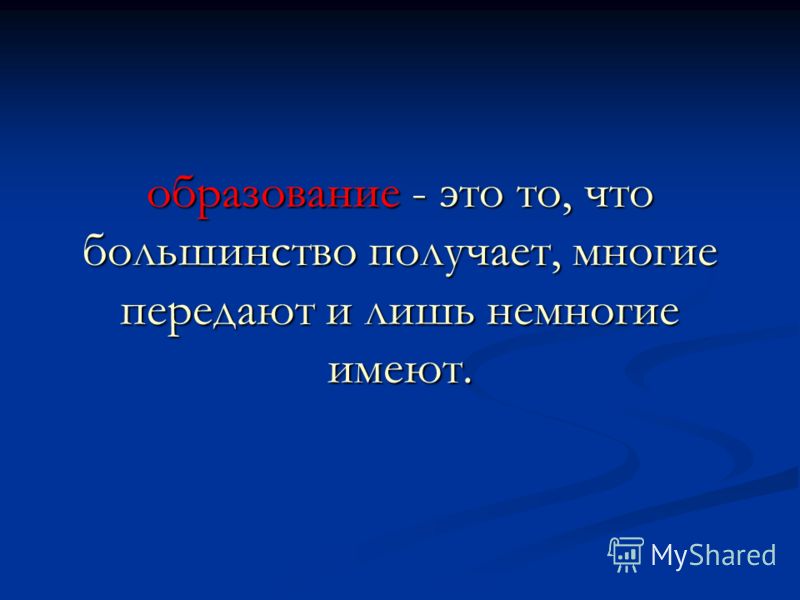 образование - это то, что большинство получает, многие передают и лишь немногие имеют.

MyShared